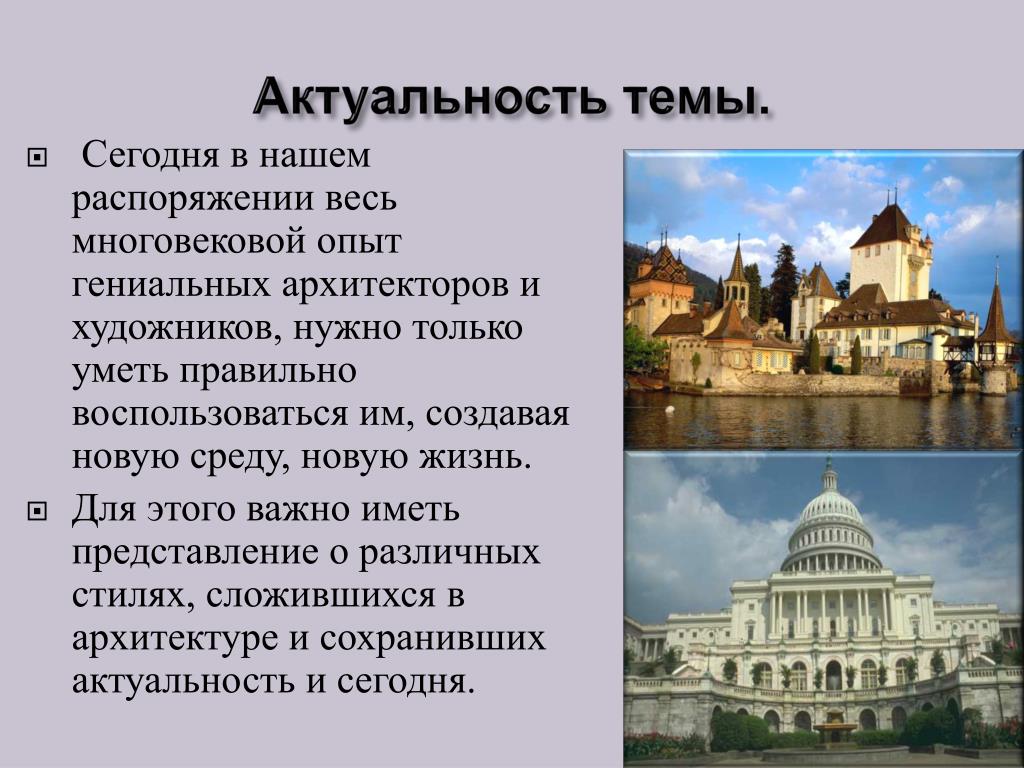 Актуальность темы.

Сегодня в нашем распоряжении весь многовековой опыт гениальных архитекторов и художников, нужно только уметь правильно воспользоваться им, создавая новую среду, новую жизнь.

Для этого важно иметь представление о различных стилях, сложившихся в архитектуре и сохранивших актуальность и сегодня.